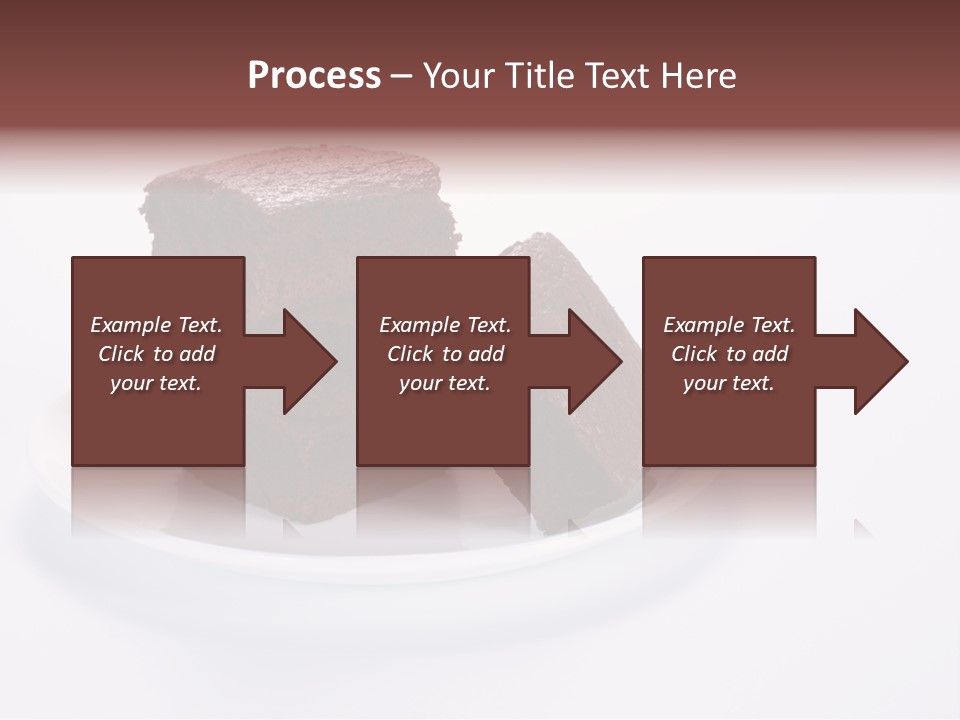 Process – Your Title Text Here

Example Text. Click to add your text.

Example Text. Click to add your text.

Example Text. Click to add your text.